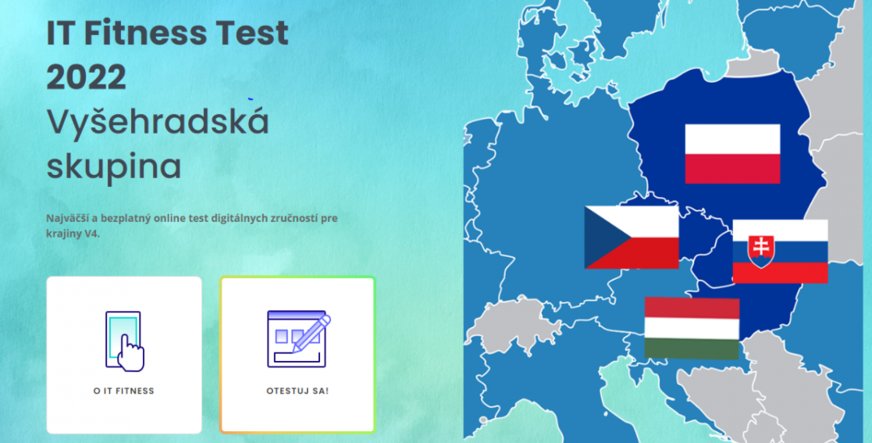 IT Fitness Test 2022
Vyšehradská skupina

Najväčší a bezplatný online test digitálnych zručností pre krajiny V4.

O IT FITNESS

OTESTUJ SA!